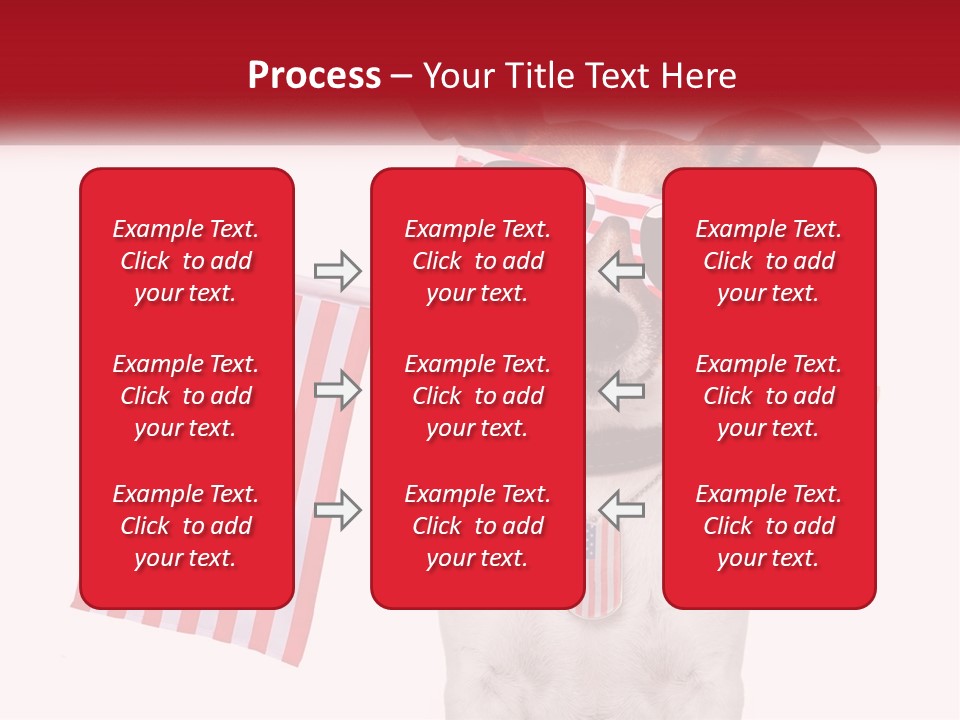 Process – Your Title Text Here

Example Text. Click to add your text.

Example Text. Click to add your text.

Example Text. Click to add your text.

Example Text. Click to add your text.

Example Text. Click to add your text.

Example Text. Click to add your text.

Example Text. Click to add your text.

Example Text. Click to add your text.

Example Text. Click to add your text.